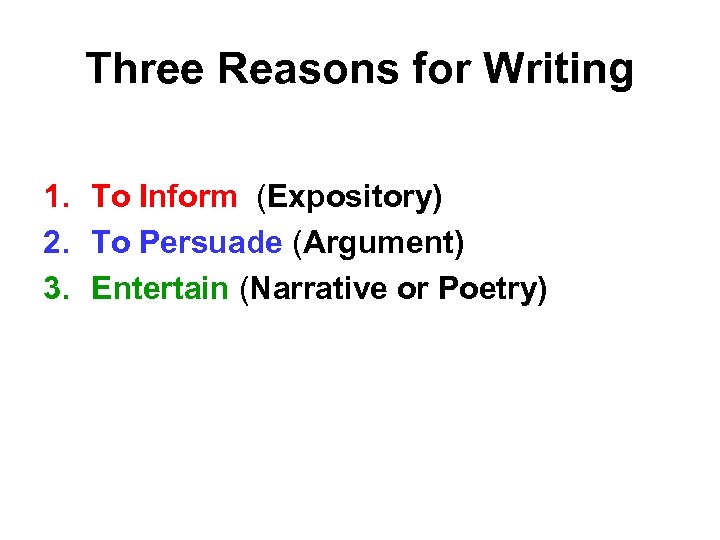 Three Reasons for Writing

1. To Inform (Expository)
2. To Persuade (Argument)
3. Entertain (Narrative or Poetry)